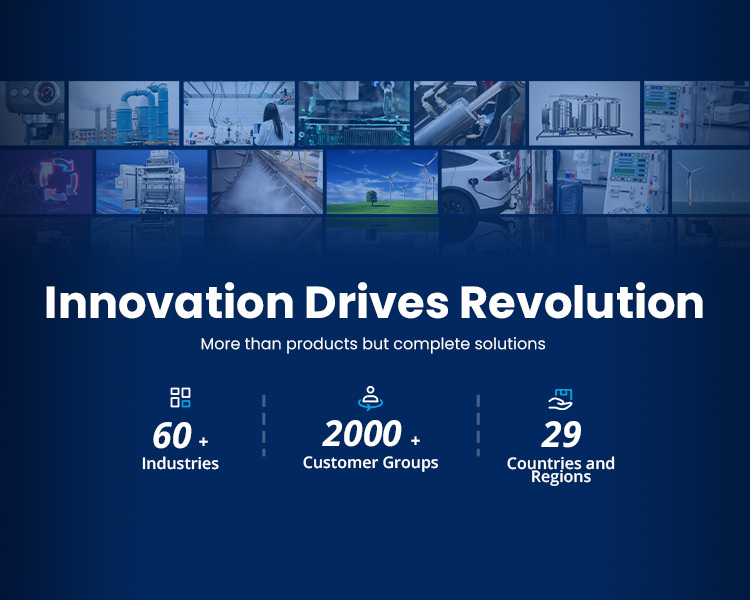 Innovation Drives Revolution

More than products but complete solutions

60 +
Industries

2000 +
Customer Groups

29
Countries and Regions